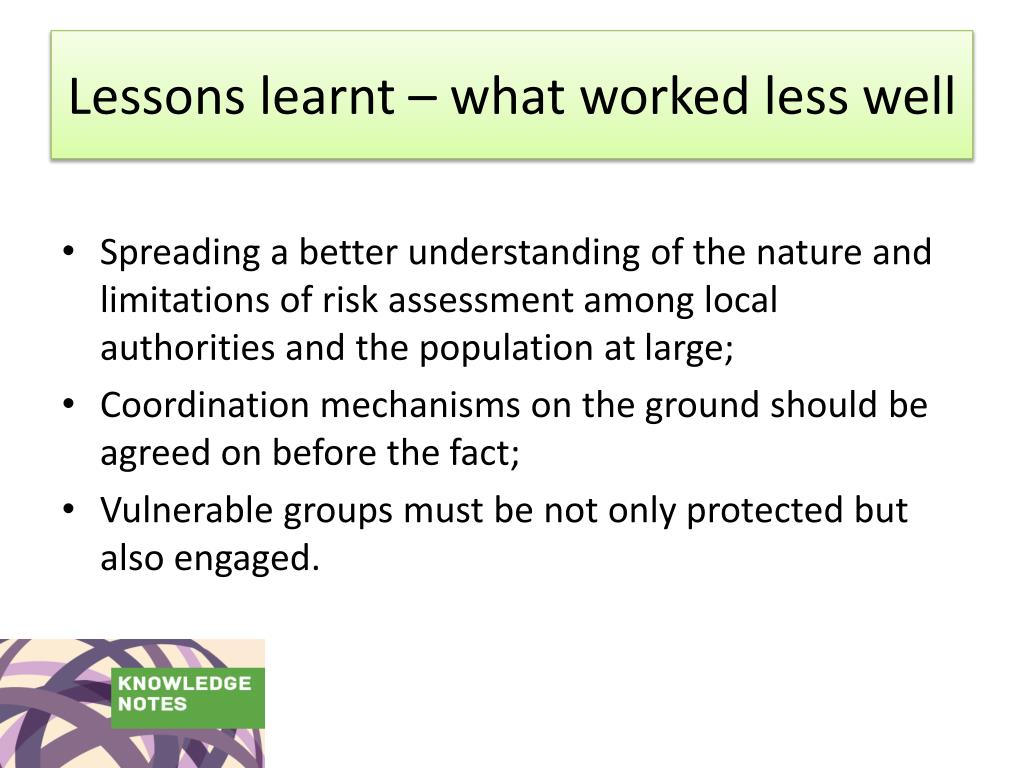 Lessons learnt – what worked less well

• Spreading a better understanding of the nature and limitations of risk assessment among local authorities and the population at large;
• Coordination mechanisms on the ground should be agreed on before the fact;
• Vulnerable groups must be not only protected but also engaged.

KNOWLEDGE NOTES